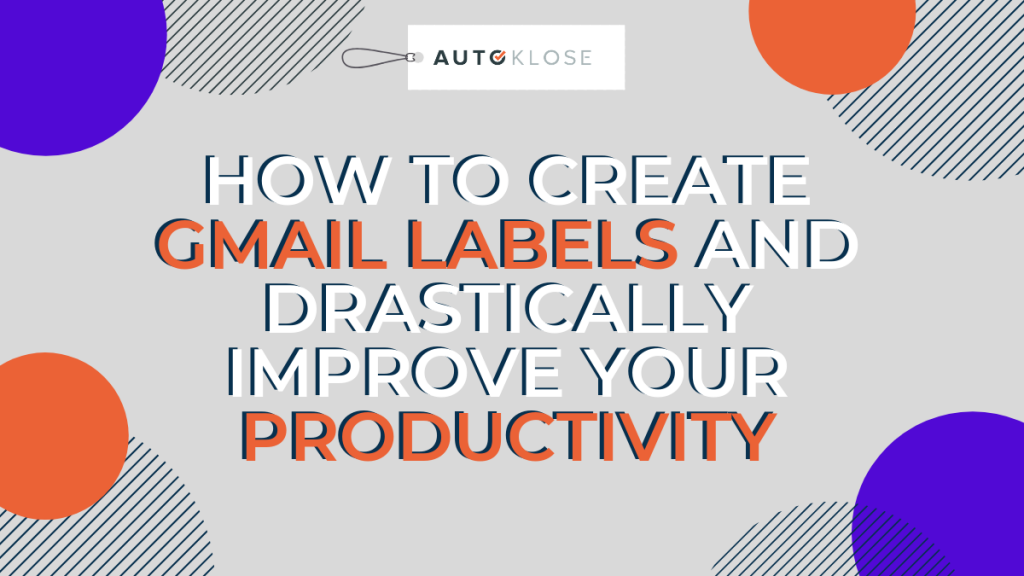 AUTOKLOSE

HOW TO CREATE GMAIL LABELS AND DRASTICALLY IMPROVE YOUR PRODUCTIVITY